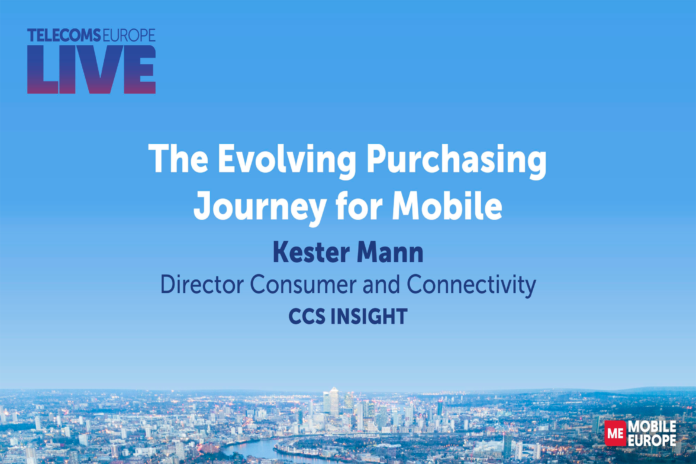 TELECOMS EUROPE
LIVE

The Evolving Purchasing Journey for Mobile

Kester Mann
Director Consumer and Connectivity
CCS INSIGHT

ME MOBILE EUROPE